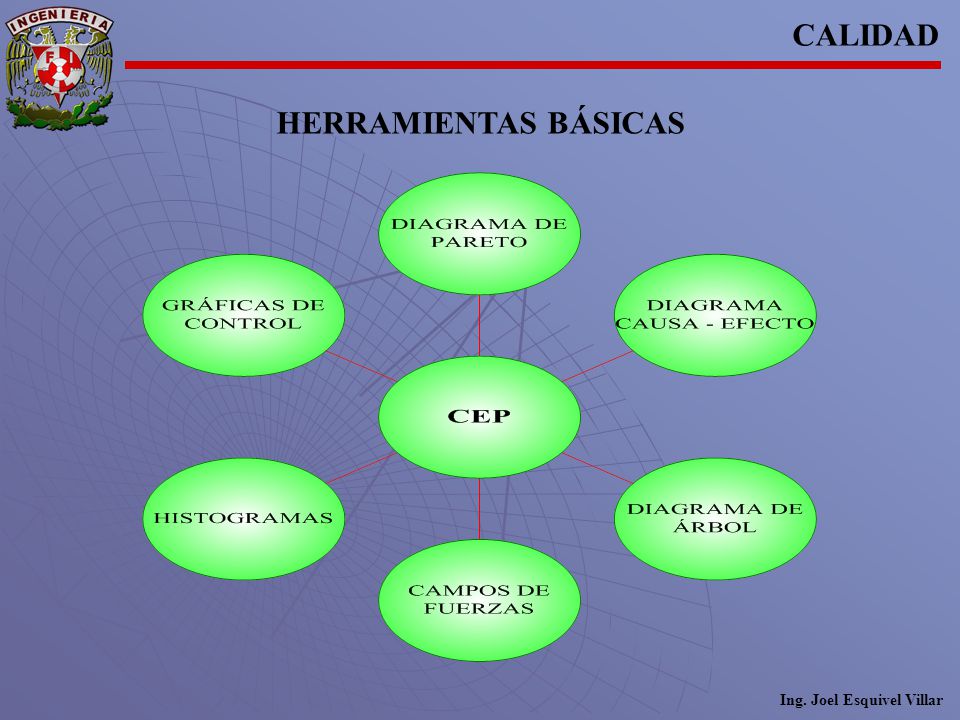 INGENIERIA

FI

CALIDAD

HERRAMIENTAS BÁSICAS

DIAGRAMA DE PARETO

GRÁFICAS DE CONTROL

DIAGRAMA CAUSA - EFECTO

CEP

HISTOGRAMAS

DIAGRAMA DE ÁRBOL

CAMPOS DE FUERZAS

Ing. Joel Esquivel Villar